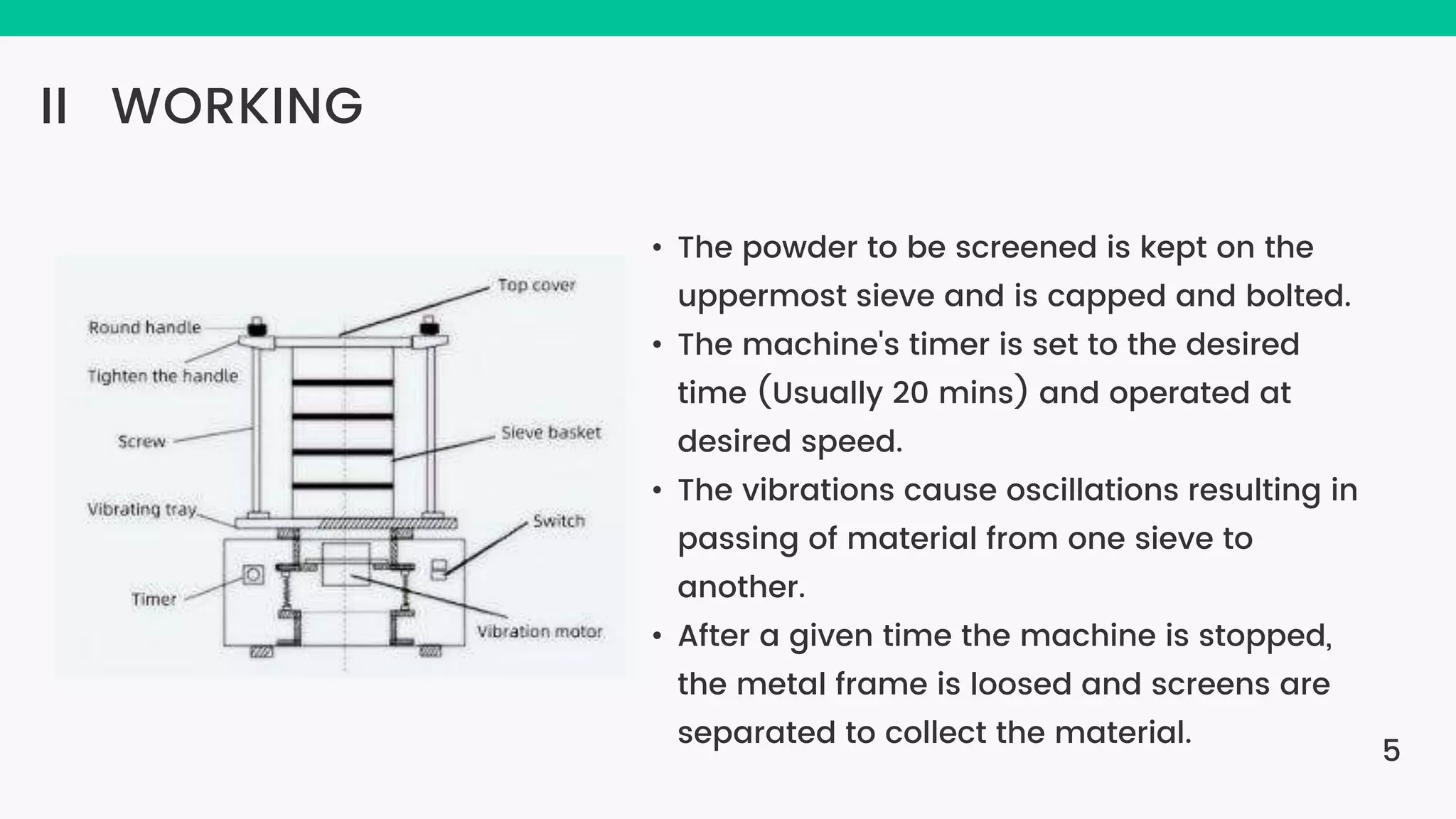 II WORKING

Top cover
Round handle
Tighten the handle
Screw
Sieve basket
Vibrating tray
Switch
Timer
Vibration motor

• The powder to be screened is kept on the uppermost sieve and is capped and bolted.
• The machine's timer is set to the desired time (Usually 20 mins) and operated at desired speed.
• The vibrations cause oscillations resulting in passing of material from one sieve to another.
• After a given time the machine is stopped, the metal frame is loosed and screens are separated to collect the material.

5